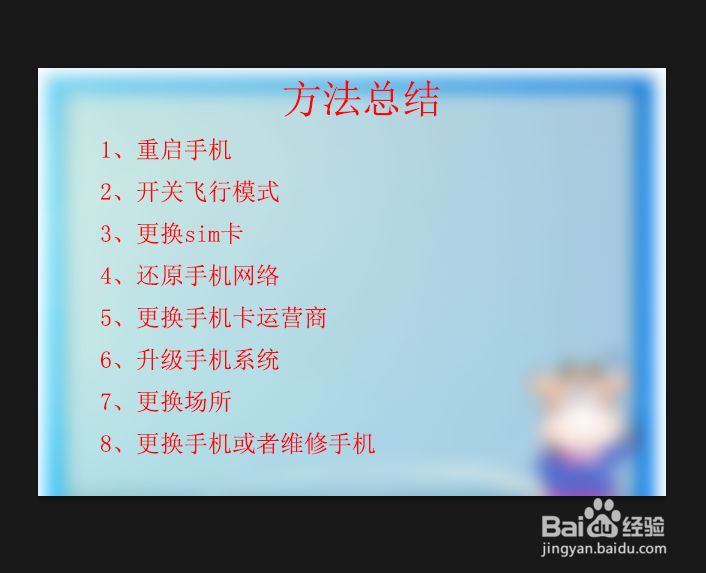 方法总结

1、重启手机

2、开关飞行模式

3、更换sim卡

4、还原手机网络

5、更换手机卡运营商

6、升级手机系统

7、更换场所

8、更换手机或者维修手机

Baidu经验
jingyan.baidu.com